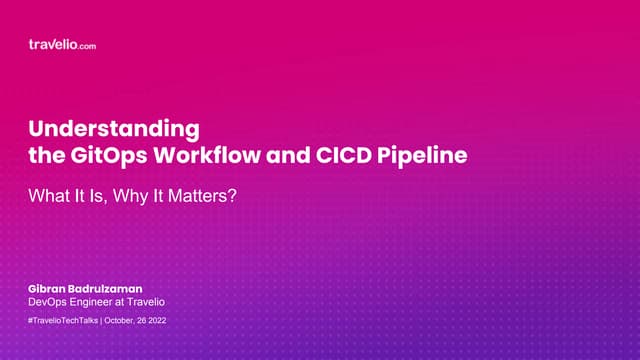 travelio.com

Understanding the GitOps Workflow and CICD Pipeline

What It Is, Why It Matters?

Gibran Badrulzaman
DevOps Engineer at Travelio

#TravelioTechTalks | October, 26 2022